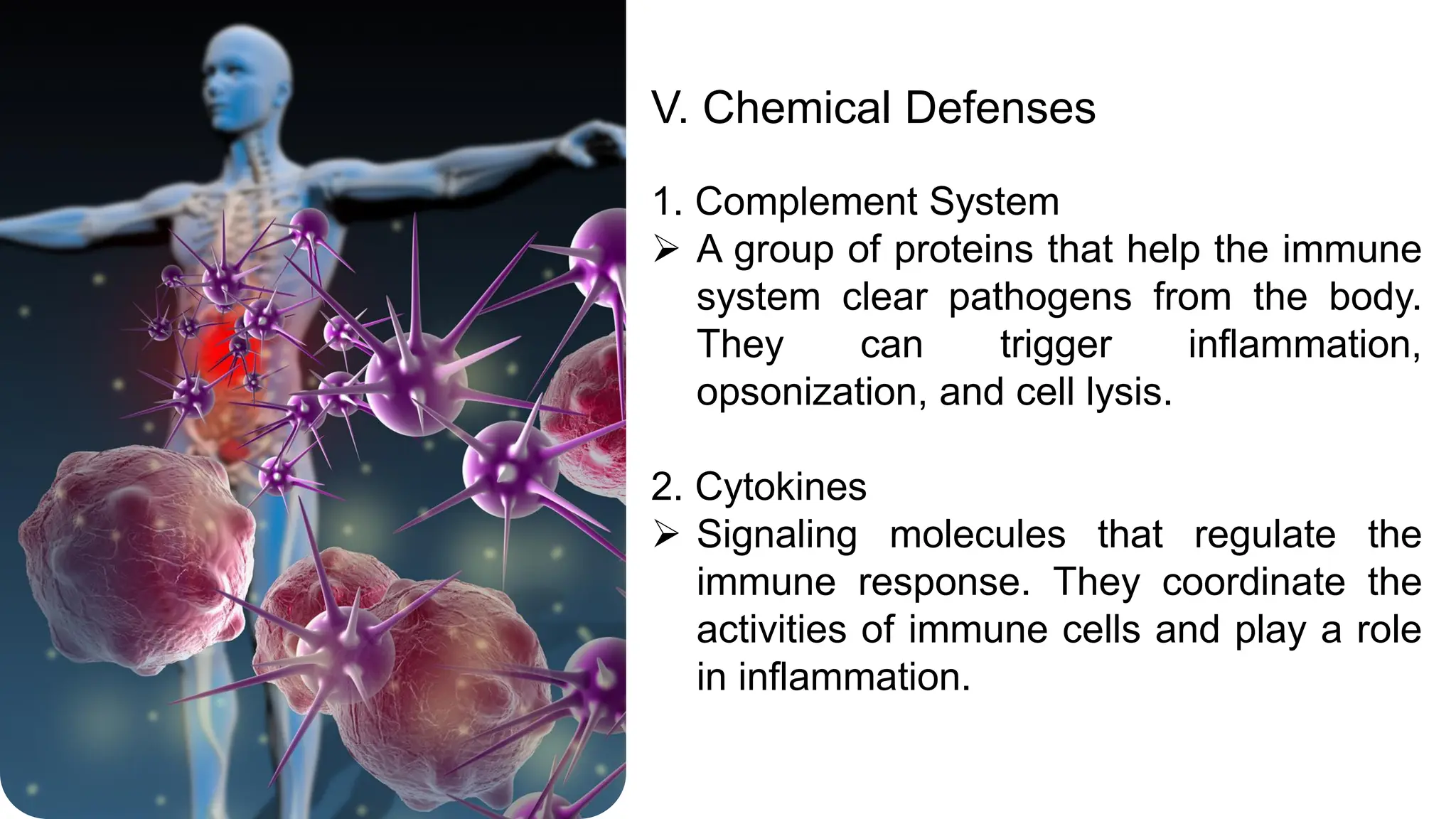 V. Chemical Defenses

1. Complement System
➢ A group of proteins that help the immune system clear pathogens from the body. They can trigger inflammation, opsonization, and cell lysis.

2. Cytokines
➢ Signaling molecules that regulate the immune response. They coordinate the activities of immune cells and play a role in inflammation.